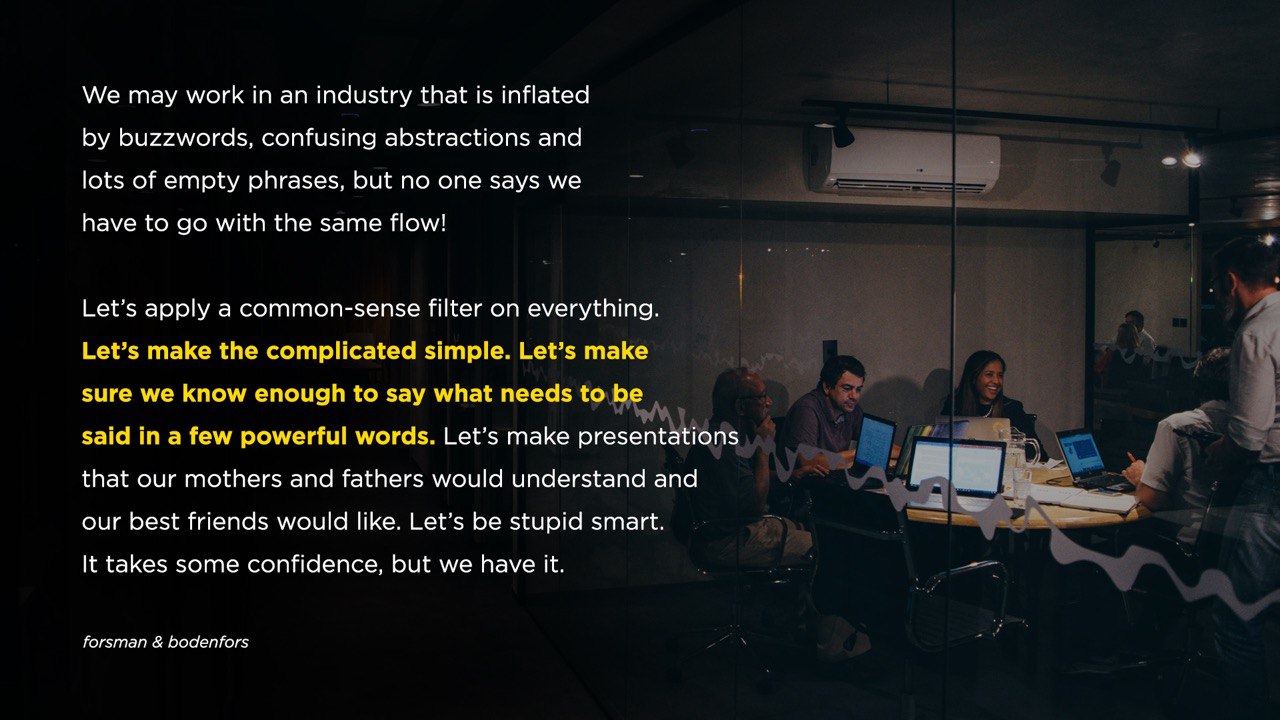 We may work in an industry that is inflated by buzzwords, confusing abstractions and lots of empty phrases, but no one says we have to go with the same flow!

Let's apply a common-sense filter on everything. Let's make the complicated simple. Let's make sure we know enough to say what needs to be said in a few powerful words. Let's make presentations that our mothers and fathers would understand and our best friends would like. Let's be stupid smart. It takes some confidence, but we have it.

forsman & bodenfors